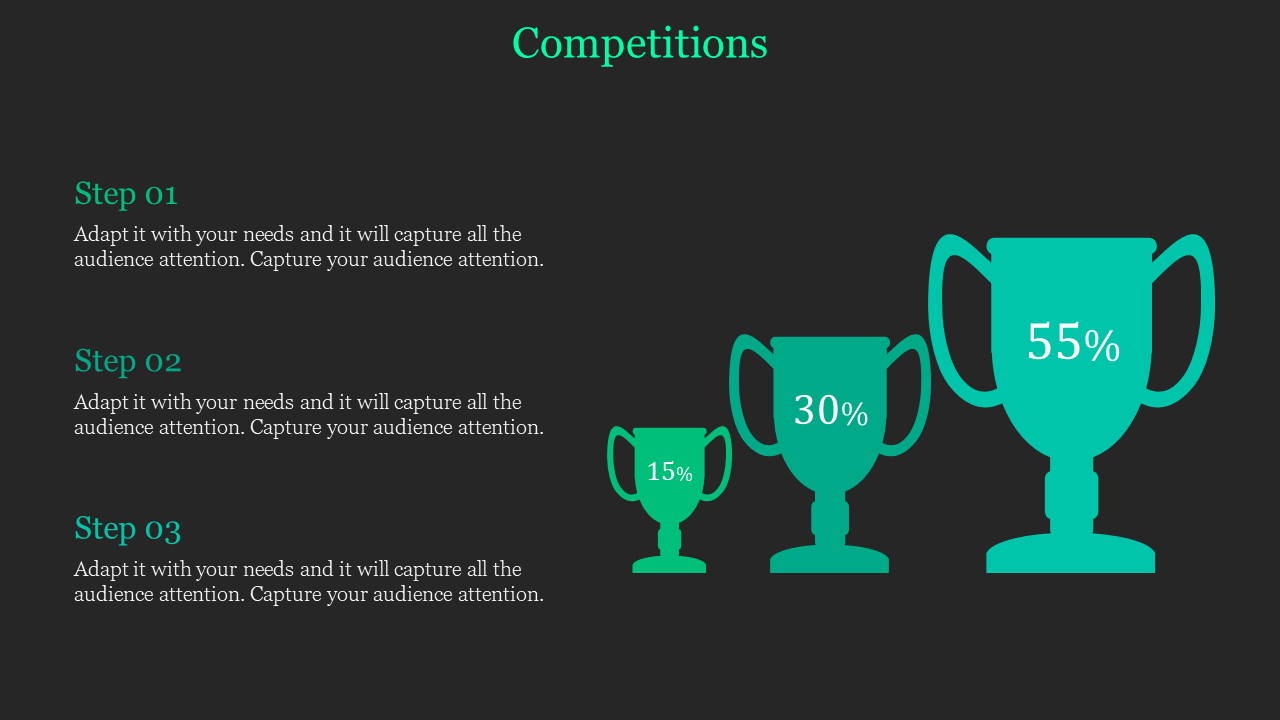 Competitions

Step 01
Adapt it with your needs and it will capture all the audience attention. Capture your audience attention.

Step 02
Adapt it with your needs and it will capture all the audience attention. Capture your audience attention.

Step 03
Adapt it with your needs and it will capture all the audience attention. Capture your audience attention.

15%

30%

55%